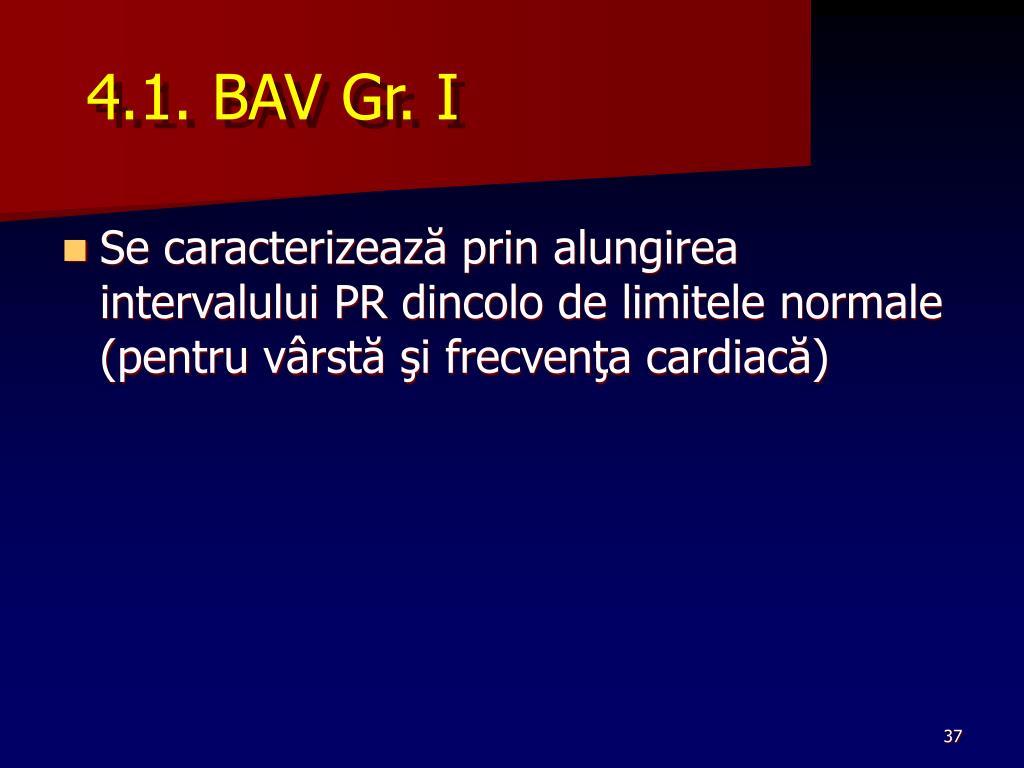 4.1. BAV Gr. I

Se caracterizează prin alungirea intervalului PR dincolo de limitele normale (pentru vârstă şi frecvenţa cardiacă)

37